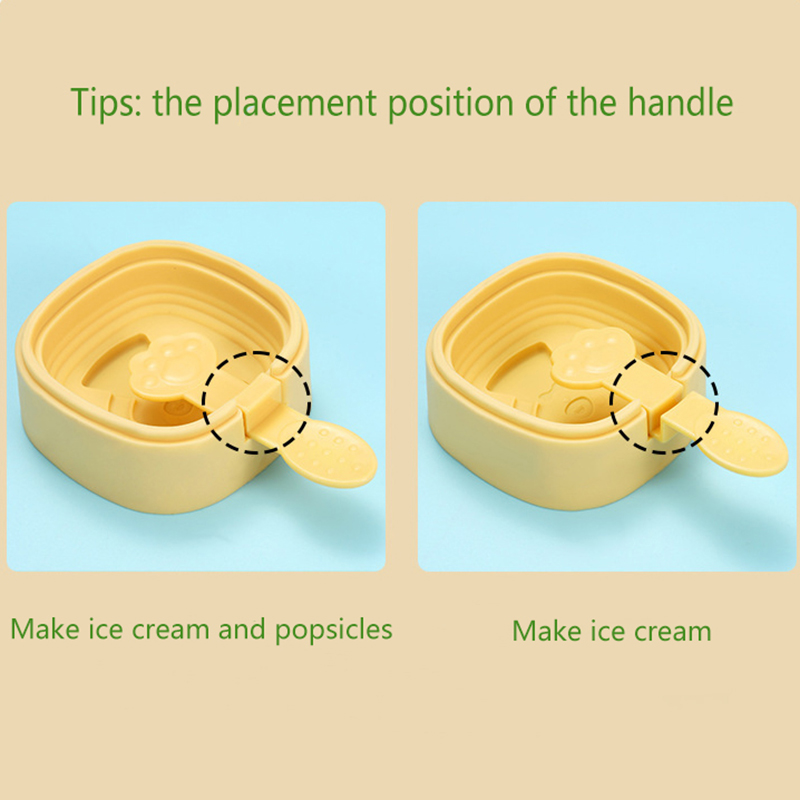 Tips: the placement position of the handle

Make ice cream and popsicles

Make ice cream